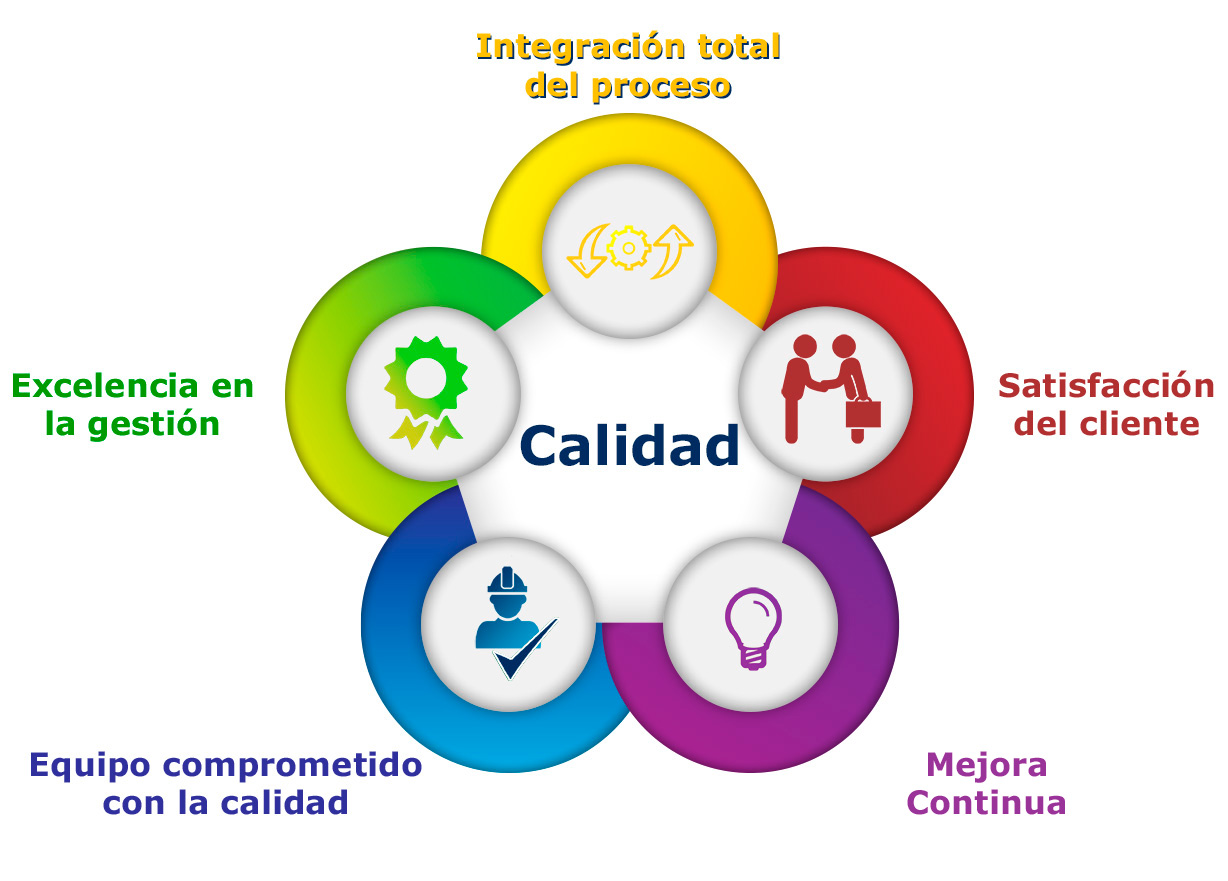 Integración total del proceso

Excelencia en la gestión

Calidad

Satisfacción del cliente

Equipo comprometido con la calidad

Mejora Continua